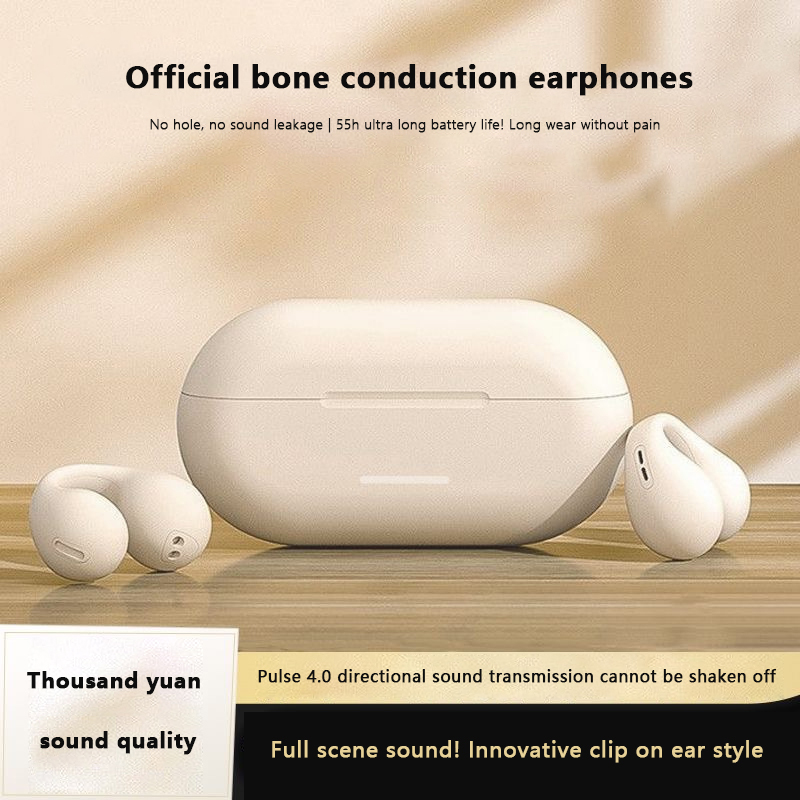 Official bone conduction earphones

No hole, no sound leakage | 55h ultra long battery life! Long wear without pain

Thousand yuan sound quality

Pulse 4.0 directional sound transmission cannot be shaken off

Full scene sound! Innovative clip on ear style